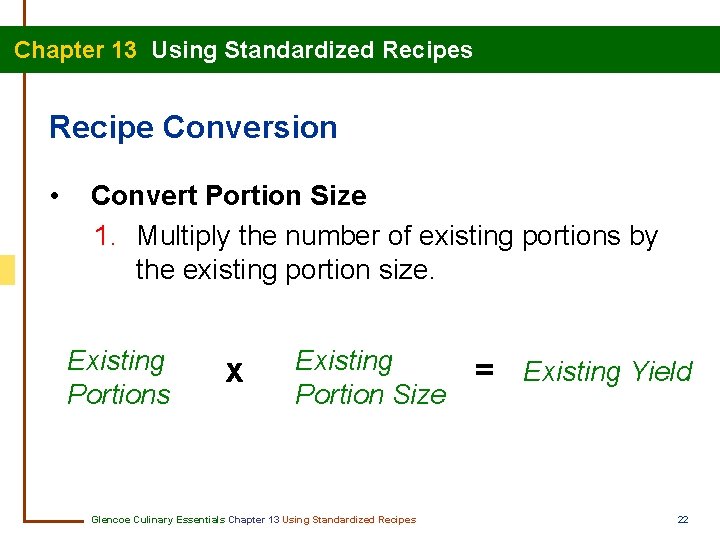 Chapter 13 Using Standardized Recipes

Recipe Conversion

• Convert Portion Size

1. Multiply the number of existing portions by the existing portion size.

Existing Portions x Existing Portion Size = Existing Yield

Glencoe Culinary Essentials Chapter 13 Using Standardized Recipes

22